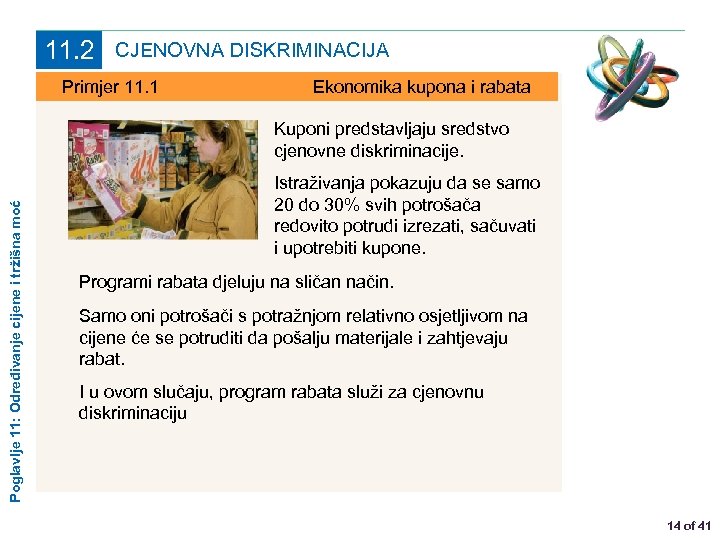 11.2 CJENOVNA DISKRIMINACIJA

Primjer 11.1 Ekonomika kupona i rabata

Kuponi predstavljaju sredstvo cjenovne diskriminacije.

Istraživanja pokazuju da se samo 20 do 30% svih potrošača redovito potrudi izrezati, sačuvati i upotrebiti kupone.

Programi rabata djeluju na sličan način.

Samo oni potrošači s potražnjom relativno osjetljivom na cijene će se potruditi da pošalju materijale i zahtjevaju rabat.

I u ovom slučaju, program rabata služi za cjenovnu diskriminaciju

Poglavlje 11: Određivanje cijene i tržišna moć

14 of 41